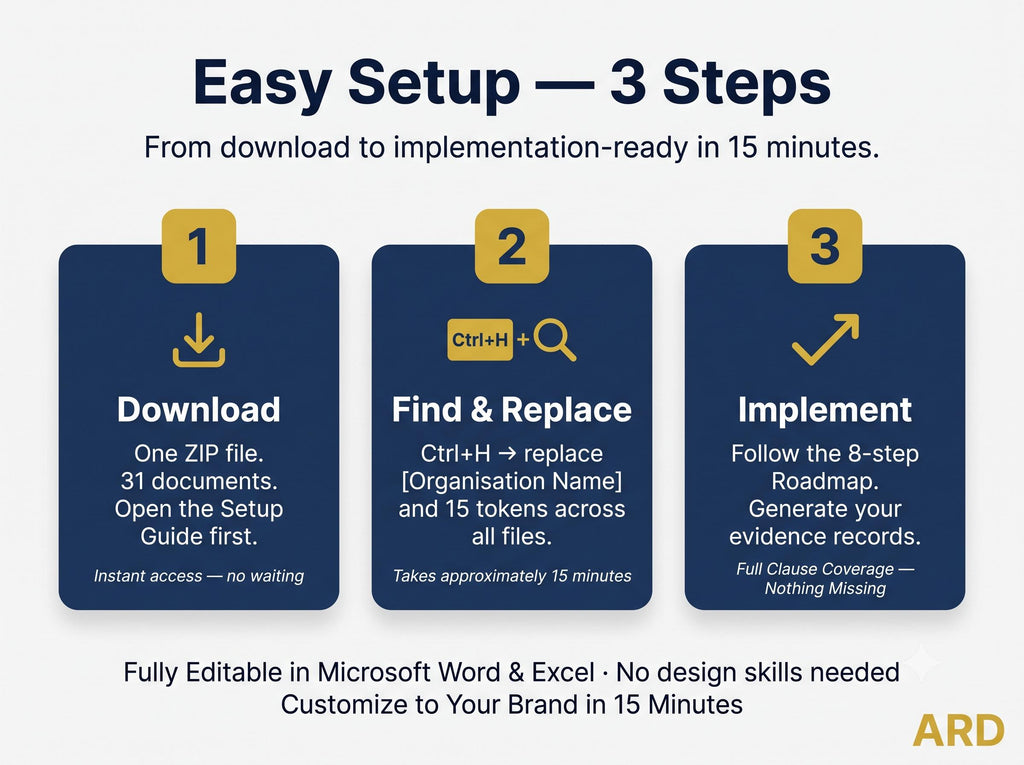 Easy Setup — 3 Steps

From download to implementation-ready in 15 minutes.

1

Download

One ZIP file. 31 documents. Open the Setup Guide first.

Instant access — no waiting

2

Ctrl+H +

Find & Replace

Ctrl+H → replace [Organisation Name] and 15 tokens across all files.

Takes approximately 15 minutes

3

Implement

Follow the 8-step Roadmap. Generate your evidence records.

Full Clause Coverage — Nothing Missing

Fully Editable in Microsoft Word & Excel · No design skills needed
Customize to Your Brand in 15 Minutes

ARD